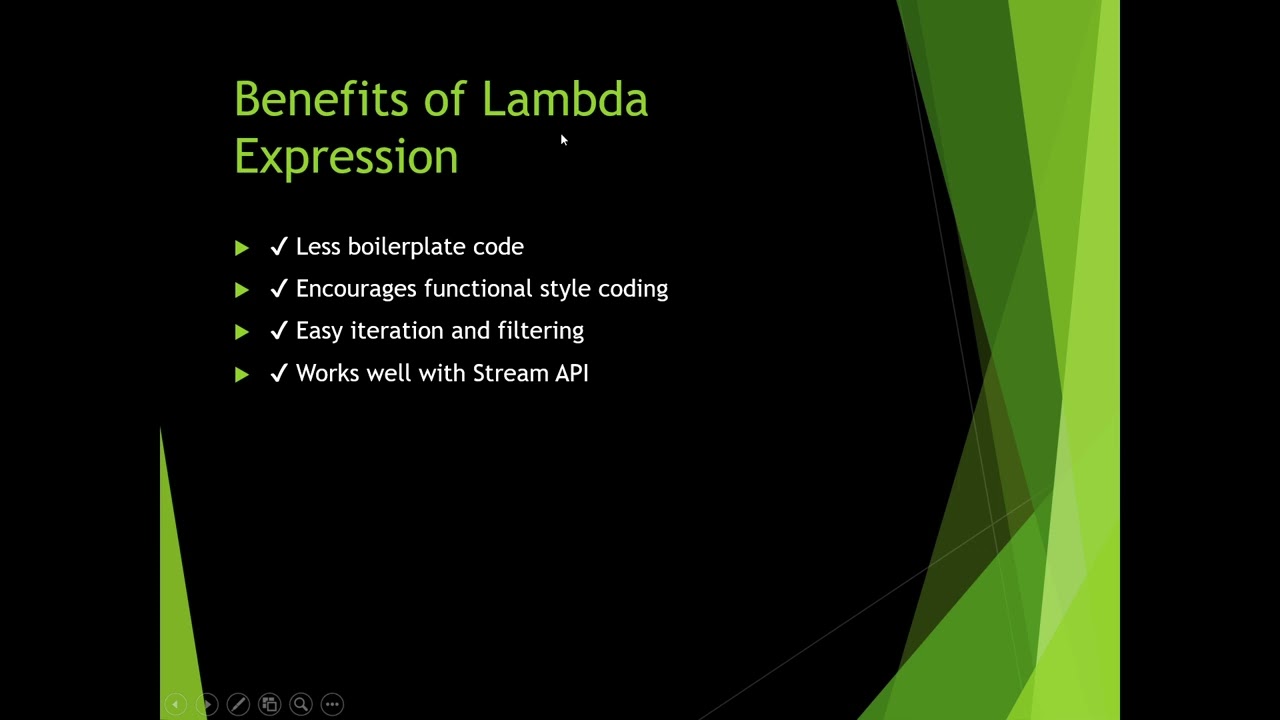 Benefits of Lambda Expression

▶ ✓ Less boilerplate code
▶ ✓ Encourages functional style coding
▶ ✓ Easy iteration and filtering
▶ ✓ Works well with Stream API